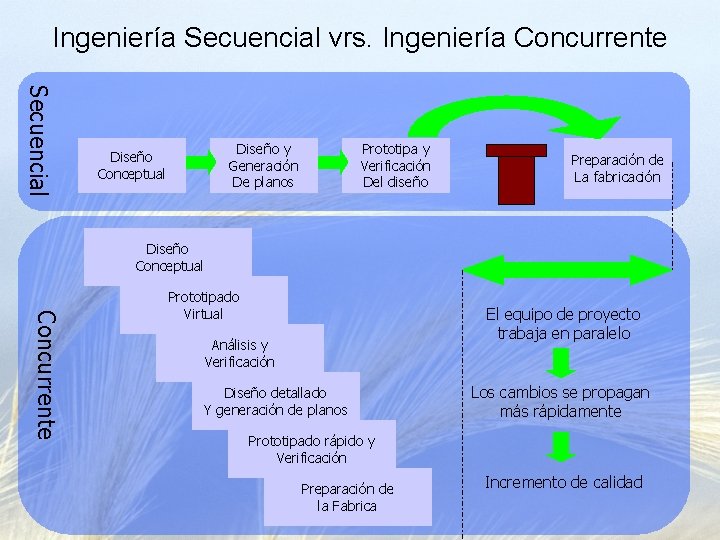 Ingeniería Secuencial vrs. Ingeniería Concurrente

Secuencial

Diseño Conceptual

Diseño y Generación De planos

Prototipa y Verificación Del diseño

Preparación de La fabricación

Concurrente

Diseño Conceptual

Prototipado Virtual

Análisis y Verificación

Diseño detallado Y generación de planos

Prototipado rápido y Verificación

Preparación de la Fabrica

El equipo de proyecto trabaja en paralelo

Los cambios se propagan más rápidamente

Incremento de calidad